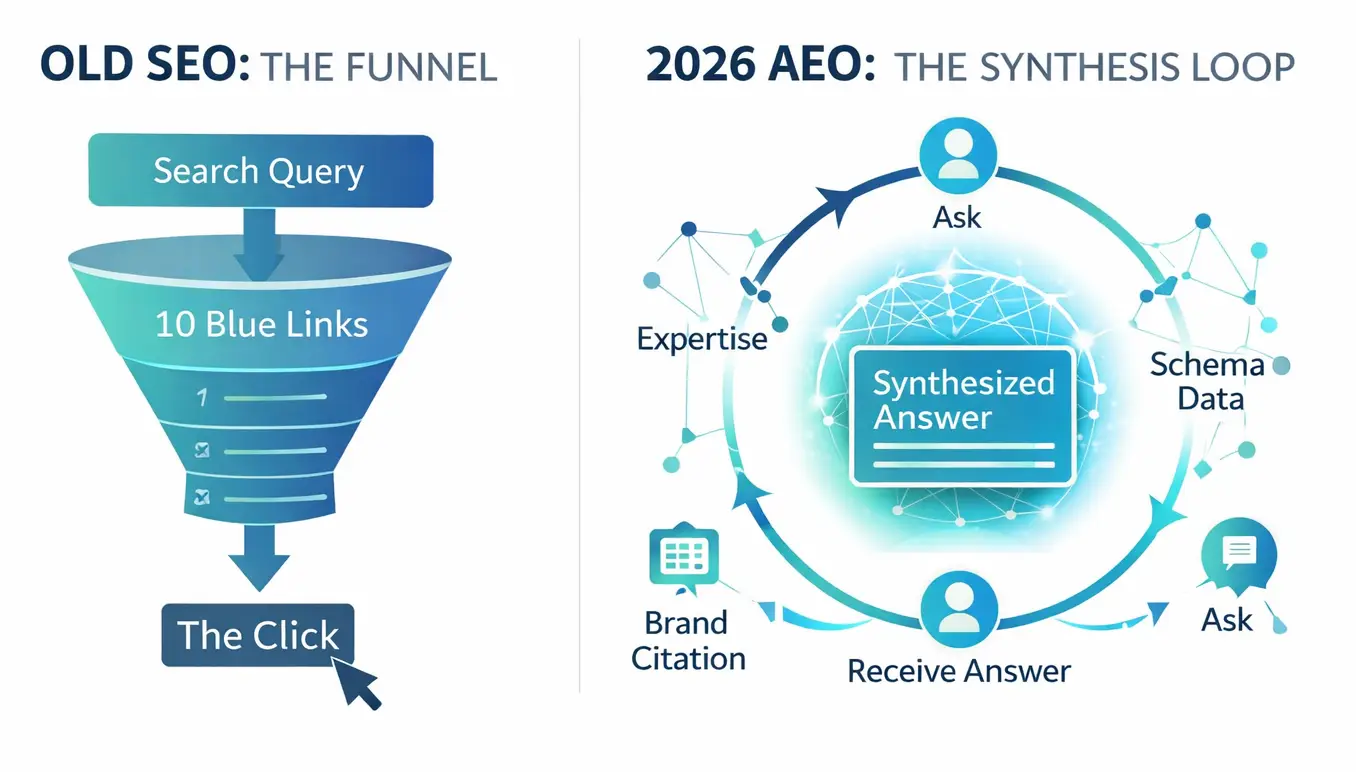 OLD SEO: THE FUNNEL

Search Query

10 Blue Links

1

The Click

2026 AEO: THE SYNTHESIS LOOP

Ask

Expertise

Synthesized Answer

Schema Data

Brand Citation

Receive Answer

Ask